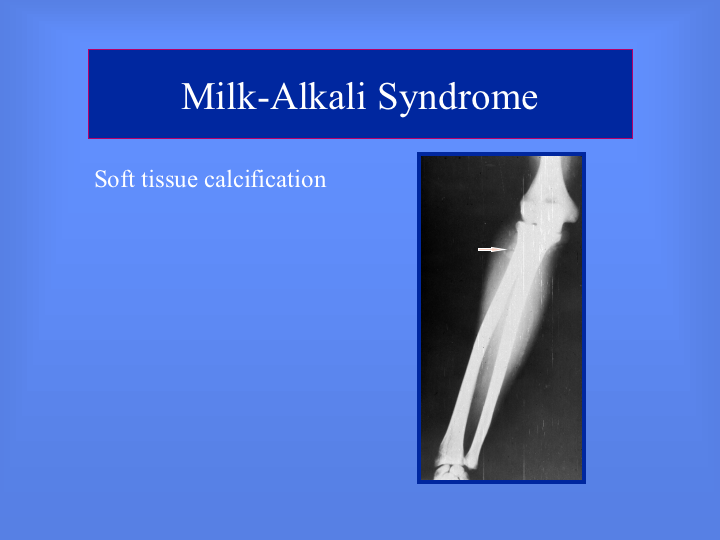 Milk-Alkali Syndrome

Soft tissue calcification